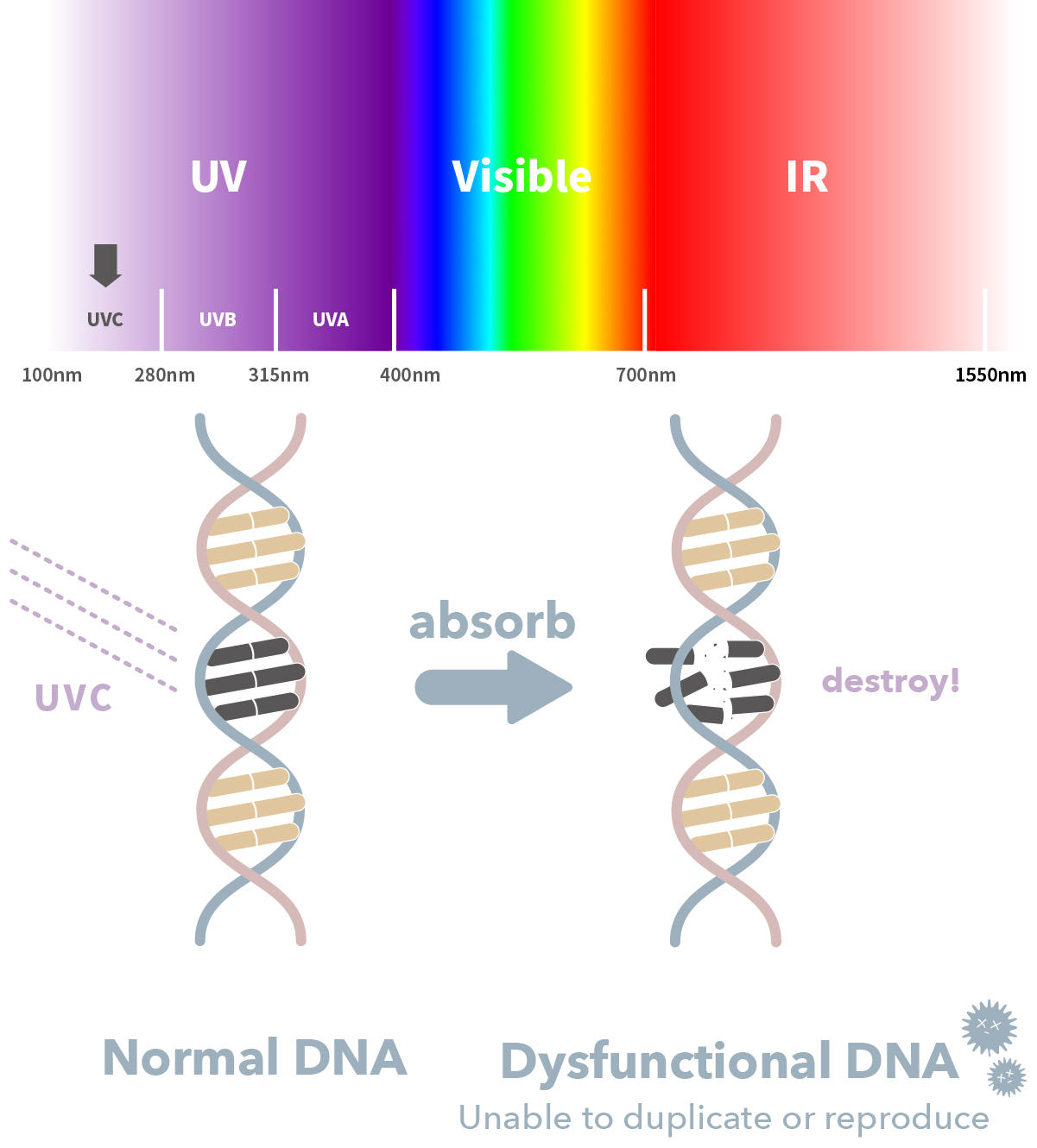 UV

Visible

IR

UVC

UVB

UVA

100nm

280nm

315nm

400nm

700nm

1550nm

UVC

absorb

destroy!

Normal DNA

Dysfunctional DNA

Unable to duplicate or reproduce